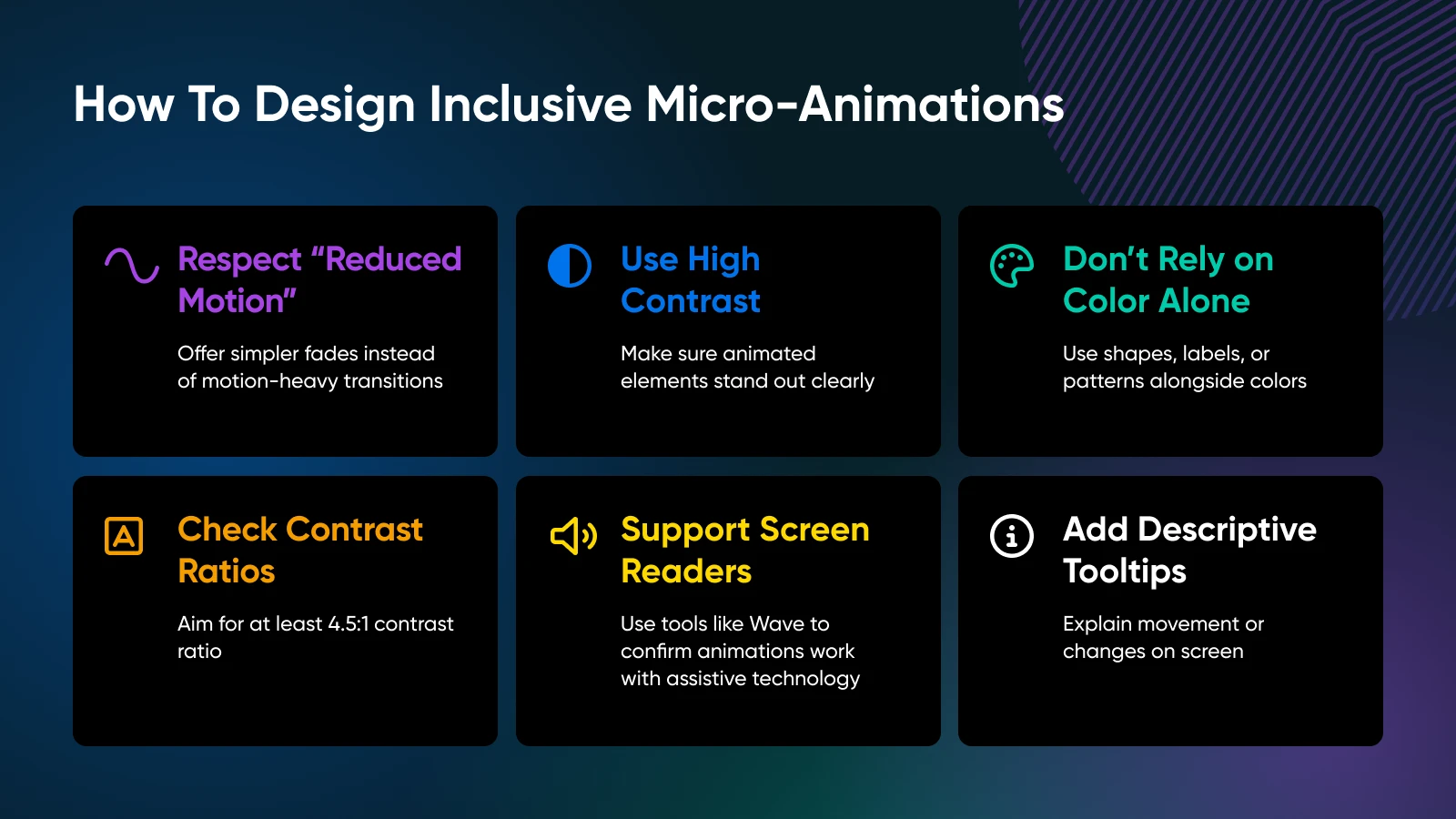 How To Design Inclusive Micro-Animations

Respect “Reduced Motion”

Offer simpler fades instead of motion-heavy transitions

Use High Contrast

Make sure animated elements stand out clearly

Don’t Rely on Color Alone

Use shapes, labels, or patterns alongside colors

Check Contrast Ratios

Aim for at least 4.5:1 contrast ratio

Support Screen Readers

Use tools like Wave to confirm animations work with assistive technology

Add Descriptive Tooltips

Explain movement or changes on screen